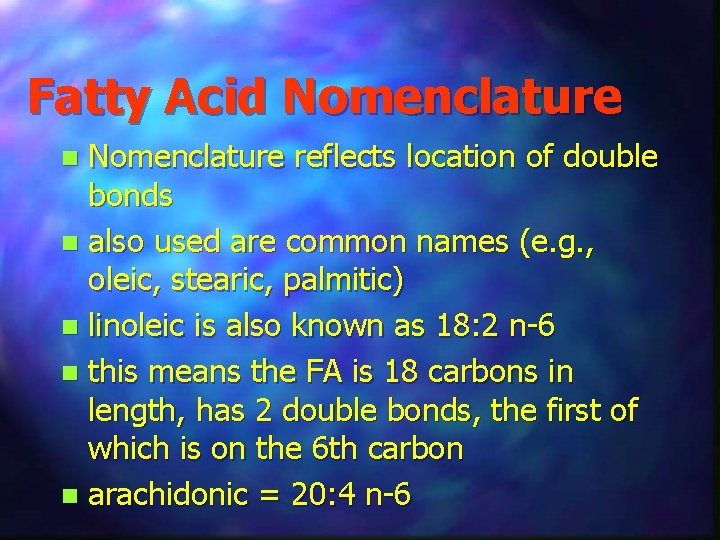 Fatty Acid Nomenclature

- Nomenclature reflects location of double bonds
- also used are common names (e.g., oleic, stearic, palmitic)
- linoleic is also known as 18:2 n-6
- this means the FA is 18 carbons in length, has 2 double bonds, the first of which is on the 6th carbon
- arachidonic = 20:4 n-6